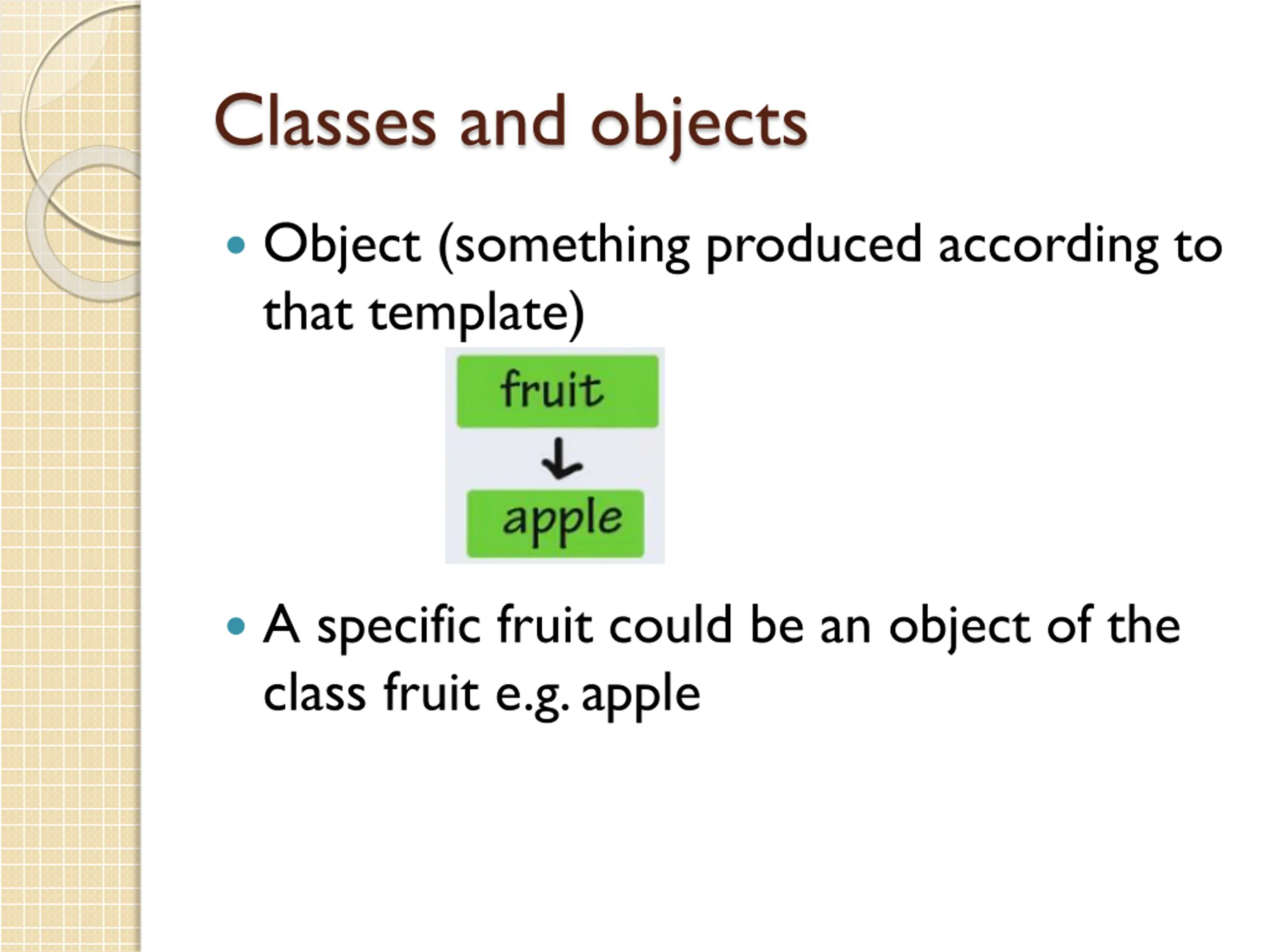 Classes and objects

• Object (something produced according to that template)

fruit

apple

• A specific fruit could be an object of the class fruit e.g. apple